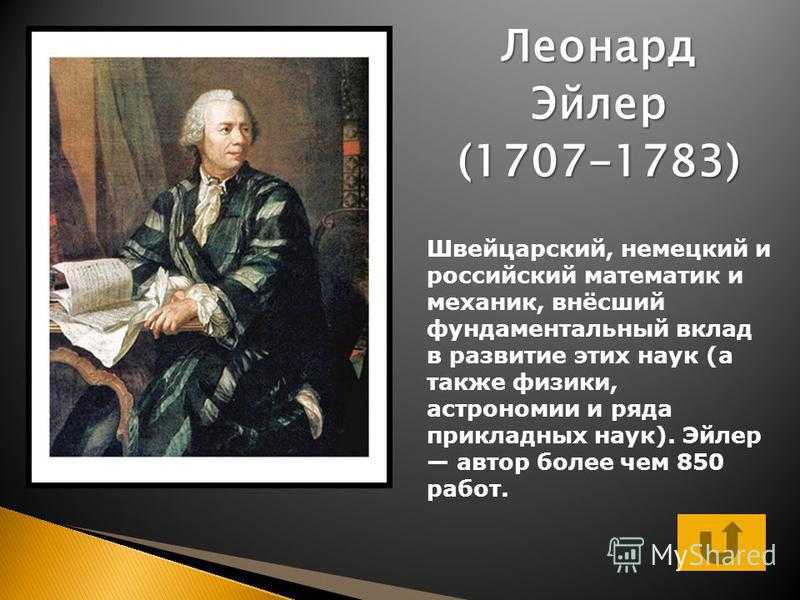 Леонард Эйлер (1707–1783)

Швейцарский, немецкий и российский математик и механик, внёсший фундаментальный вклад в развитие этих наук (а также физики, астрономии и ряда прикладных наук). Эйлер — автор более чем 850 работ.

MyShared